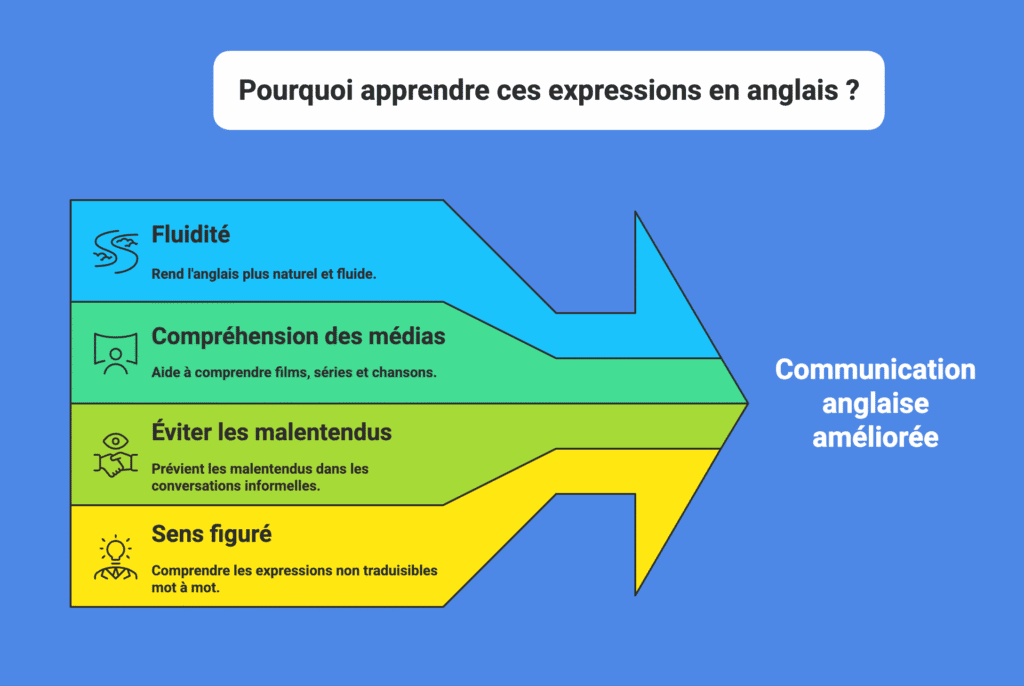 Pourquoi apprendre ces expressions en anglais ?

Fluidité

Rend l'anglais plus naturel et fluide.

Compréhension des médias

Aide à comprendre films, séries et chansons.

Éviter les malentendus

Prévient les malentendus dans les conversations informelles.

Sens figuré

Comprendre les expressions non traduisibles mot à mot.

Communication anglaise améliorée